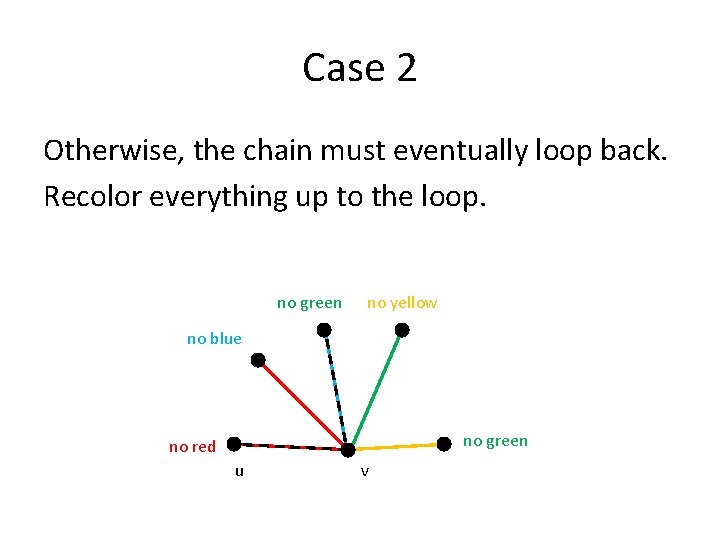 Case 2

Otherwise, the chain must eventually loop back. Recolor everything up to the loop.

no green no yellow

no blue

no red

no green

u

v